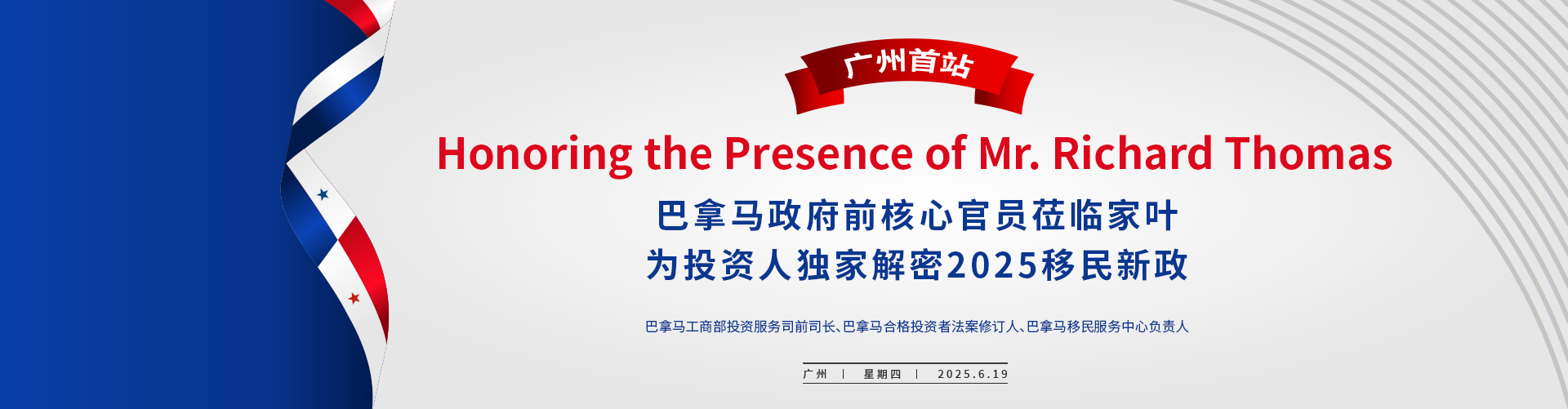 广州首站

Honoring the Presence of Mr. Richard Thomas

巴拿马政府前核心官员莅临家叶
为投资人独家解密2025移民新政

巴拿马工商部投资服务司前司长、巴拿马合格投资者法案修订人、巴拿马移民服务中心负责人

广州 | 星期四 | 2025.6.19